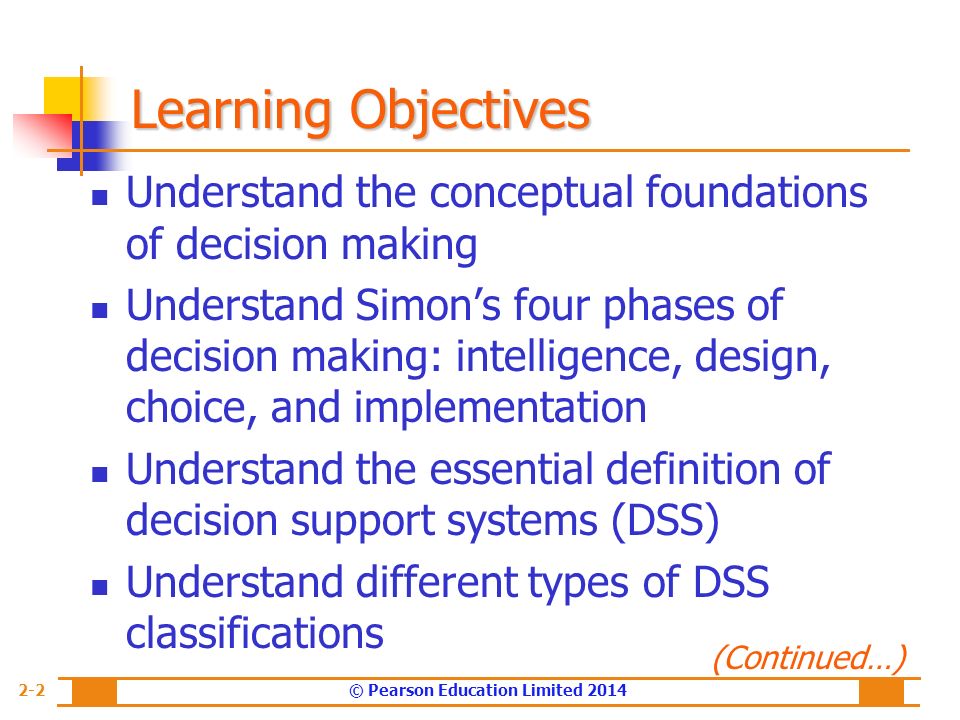 Learning Objectives

- Understand the conceptual foundations of decision making
- Understand Simon's four phases of decision making: intelligence, design, choice, and implementation
- Understand the essential definition of decision support systems (DSS)
- Understand different types of DSS classifications

(Continued…)

2-2

© Pearson Education Limited 2014